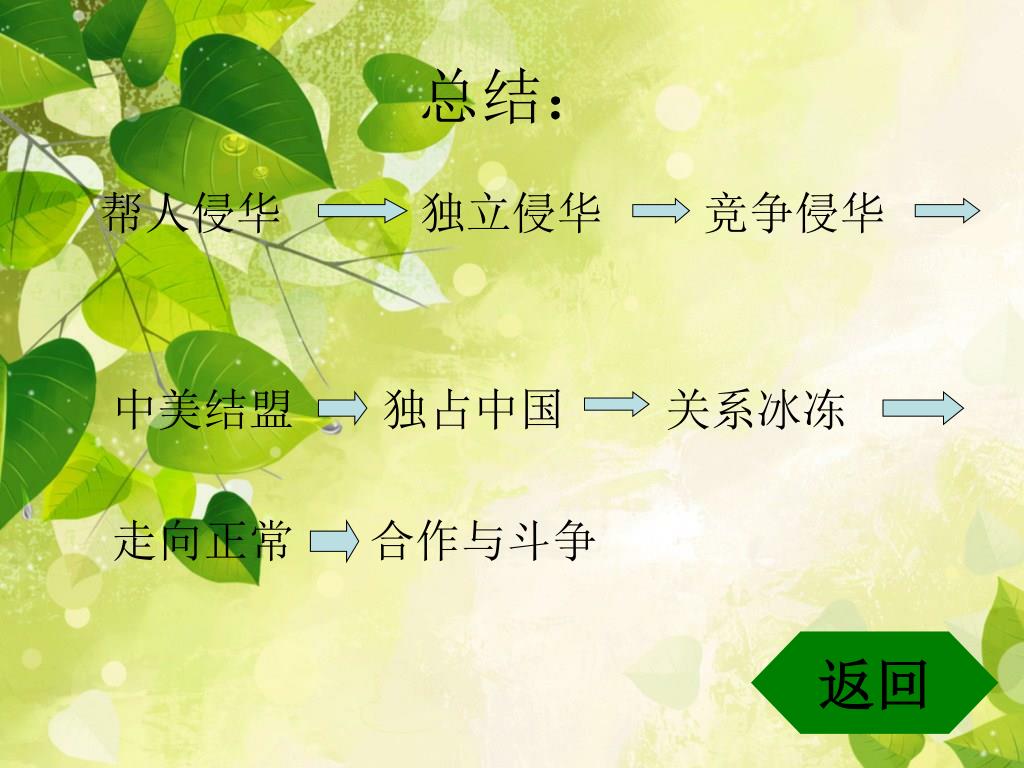 总结：

帮人侵华 → 独立侵华 → 竞争侵华 →

中美结盟 → 独占中国 → 关系冰冻 →

走向正常 → 合作与斗争

返回